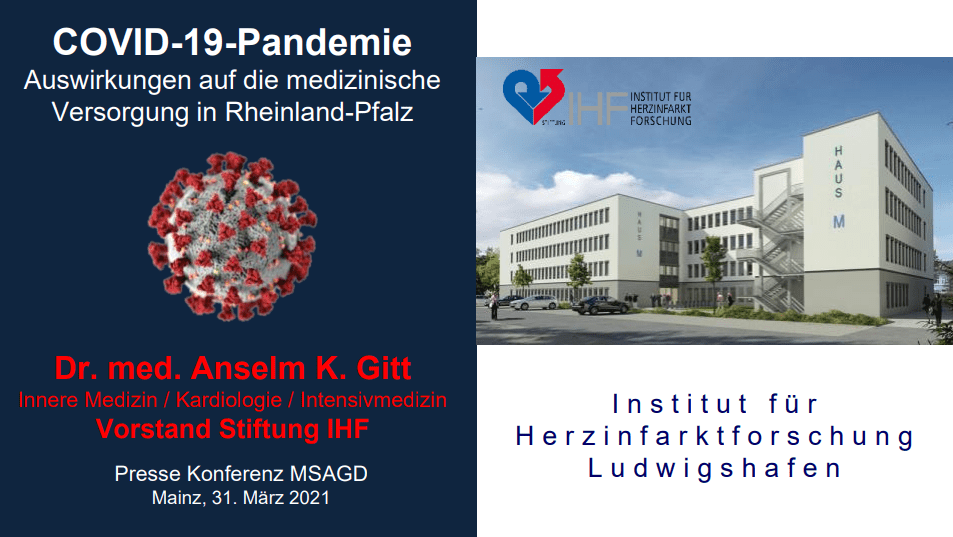 COVID-19-Pandemie
Auswirkungen auf die medizinische Versorgung in Rheinland-Pfalz

Dr. med. Anselm K. Gitt
Innere Medizin / Kardiologie / Intensivmedizin
Vorstand Stiftung IHF

Presse Konferenz MSAGD
Mainz, 31. März 2021

STIFTUNG IHF INSTITUT FÜR HERZINFARKT FORSCHUNG

HAUS M

HAUS M

Institut für Herzinfarktforschung Ludwigshafen